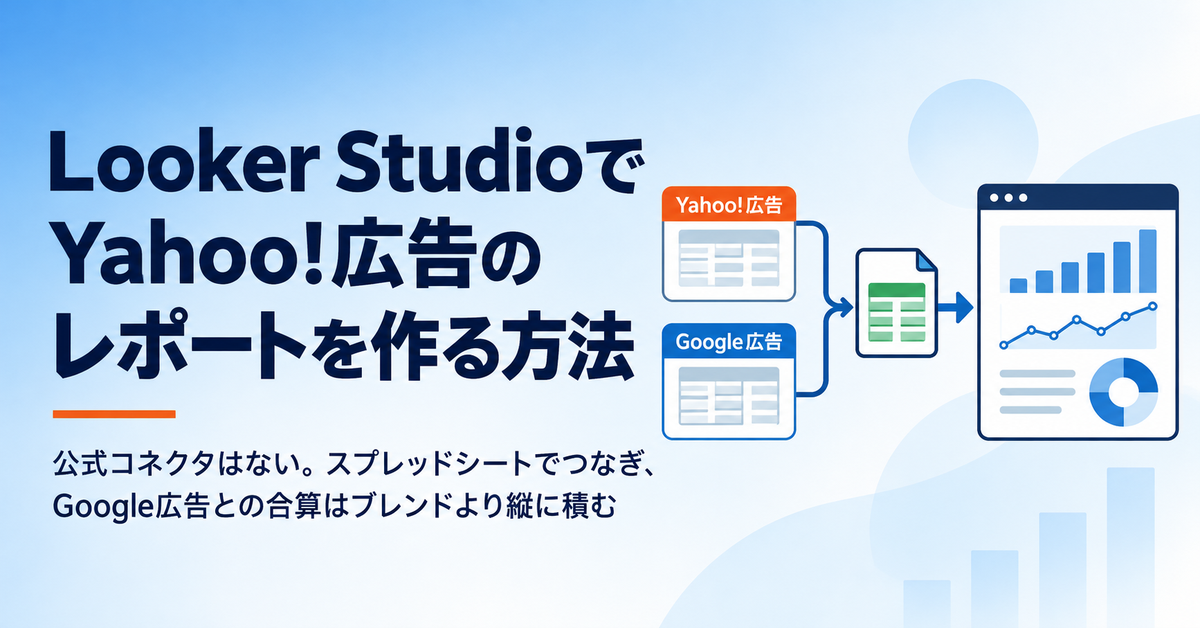 Looker Studioで
Yahoo!広告の
レポートを作る方法

公式コネクタはない。スプレッドシートでつなぎ、
Google広告との合算はブレンドより縦に積む

Yahoo!広告

Google広告